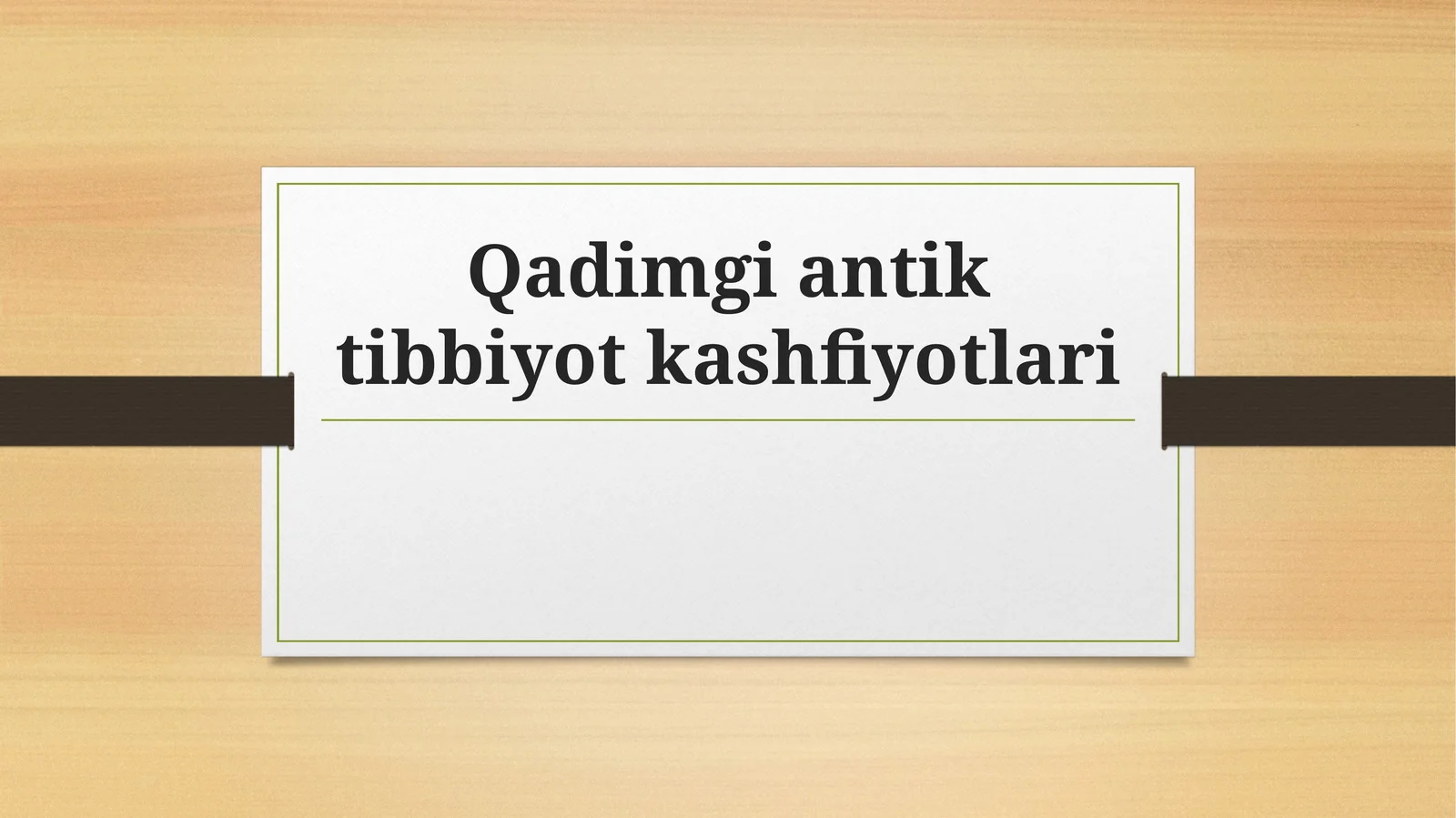 Qadimgi antik tibbiyot kashfiyotlari